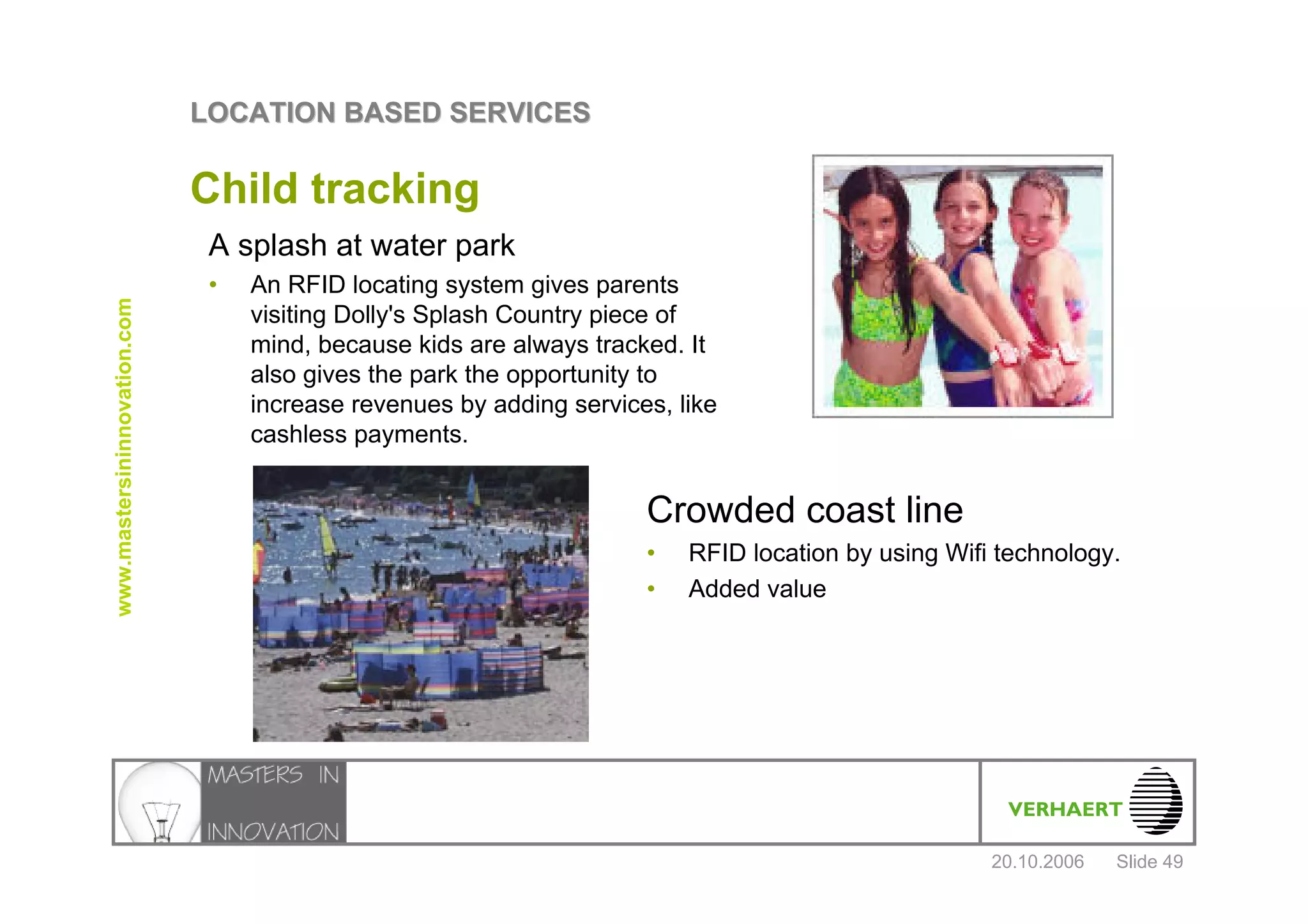 LOCATION BASED SERVICES

Child tracking

A splash at water park

• An RFID locating system gives parents visiting Dolly's Splash Country piece of mind, because kids are always tracked. It also gives the park the opportunity to increase revenues by adding services, like cashless payments.

Crowded coast line

• RFID location by using Wifi technology.

• Added value

www.mastersininnovation.com

MASTERS IN INNOVATION

VERHAERT

20.10.2006 Slide 49